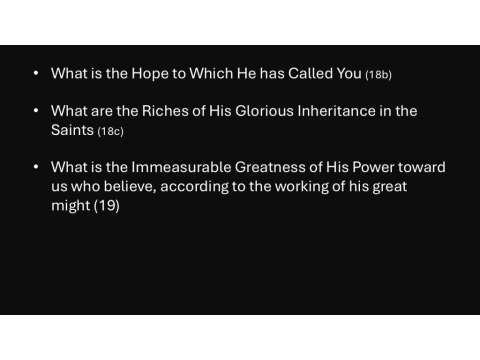 • What is the Hope to Which He has Called You (18b)

• What are the Riches of His Glorious Inheritance in the Saints (18c)

• What is the Immeasurable Greatness of His Power toward us who believe, according to the working of his great might (19)